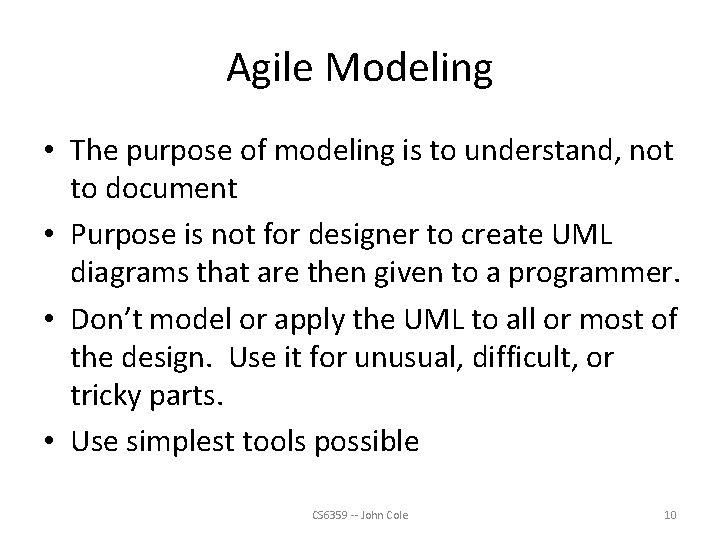 Agile Modeling

• The purpose of modeling is to understand, not to document

• Purpose is not for designer to create UML diagrams that are then given to a programmer.

• Don't model or apply the UML to all or most of the design. Use it for unusual, difficult, or tricky parts.

• Use simplest tools possible

CS6359 -- John Cole

10